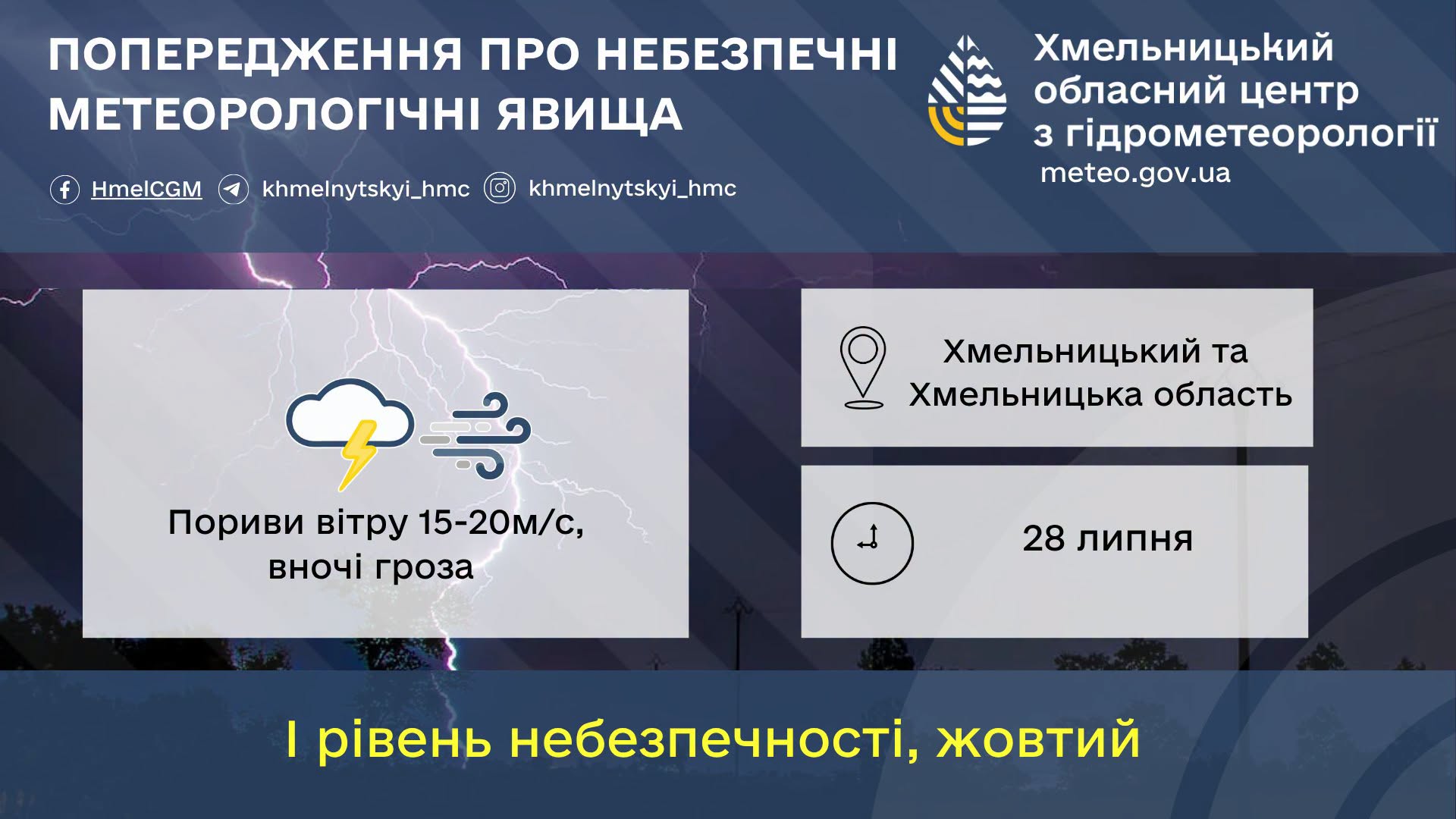 ПОПЕРЕДЖЕННЯ ПРО НЕБЕЗПЕЧНІ МЕТЕОРОЛОГІЧНІ ЯВИЩА

Хмельницький обласний центр з гідрометеорології
meteo.gov.ua

HmelCGM khmelnytskyi_hmc khmelnytskyi_hmc

Пориви вітру 15-20м/с, вночі гроза

Хмельницький та Хмельницька область

28 липня

І рівень небезпечності, жовтий